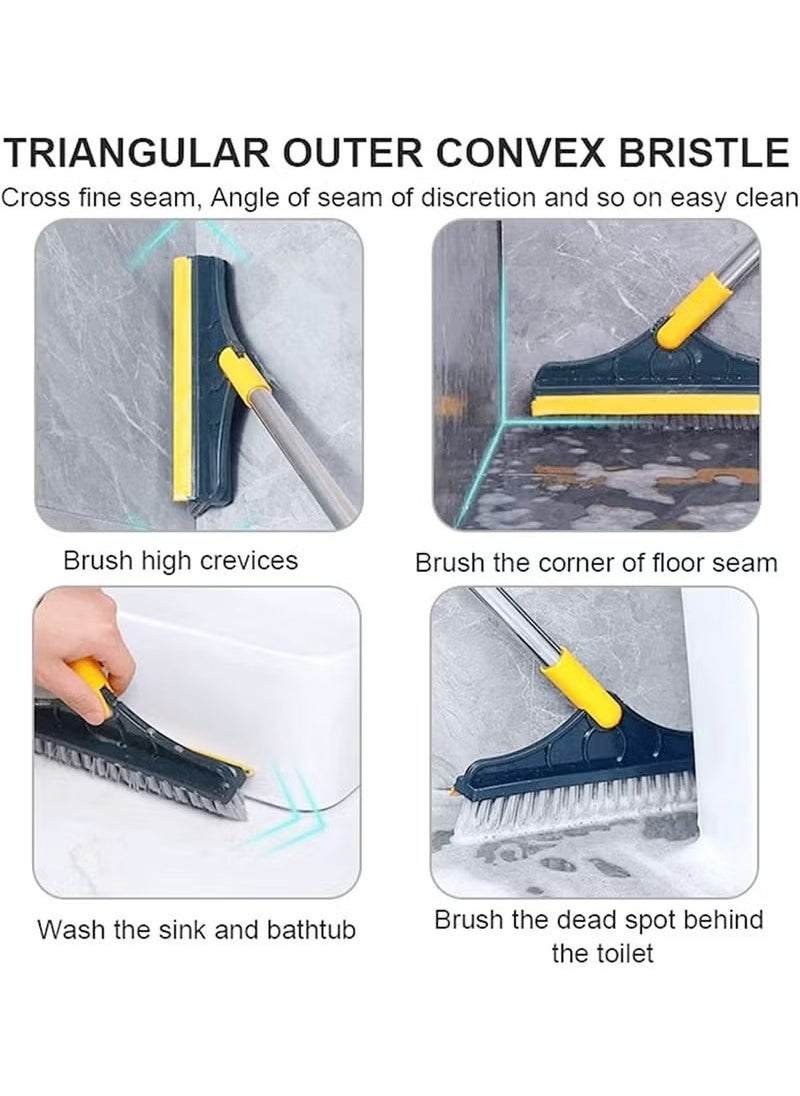 TRIANGULAR OUTER CONVEX BRISTLE
Cross fine seam, Angle of seam of discretion and so on easy clean

Brush high crevices

Brush the corner of floor seam

Wash the sink and bathtub

Brush the dead spot behind the toilet